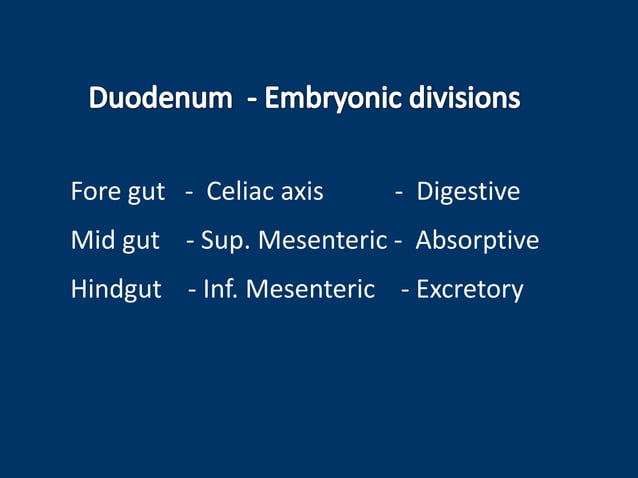 Duodenum - Embryonic divisions

Fore gut - Celiac axis - Digestive

Mid gut - Sup. Mesenteric - Absorptive

Hindgut - Inf. Mesenteric - Excretory